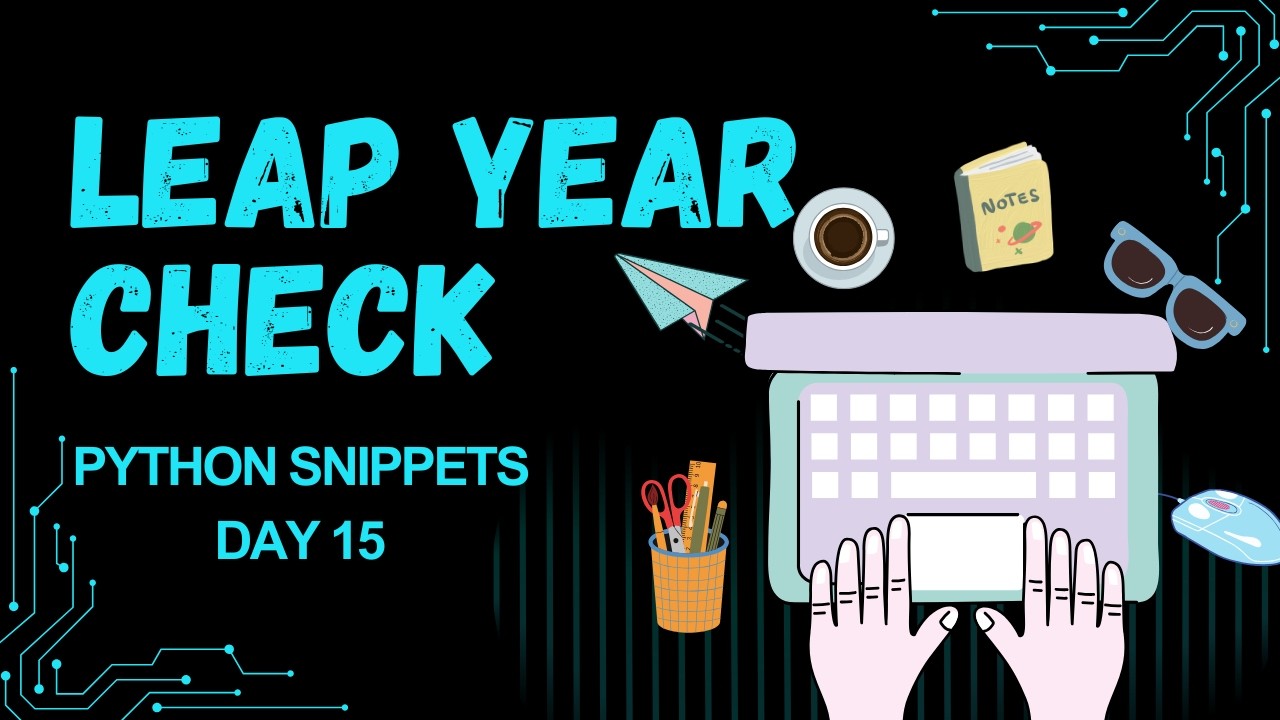 LEAP YEAR CHECK

NOTES

PYTHON SNIPPETS
DAY 15